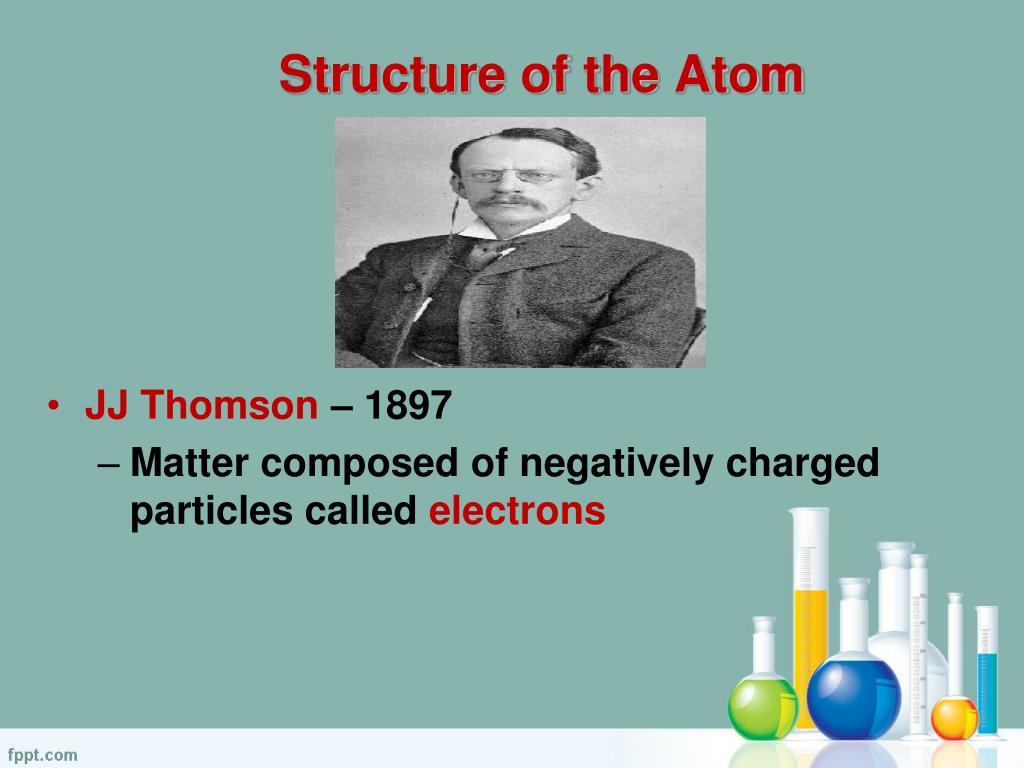 Structure of the Atom

• JJ Thomson – 1897
– Matter composed of negatively charged particles called electrons

fppt.com